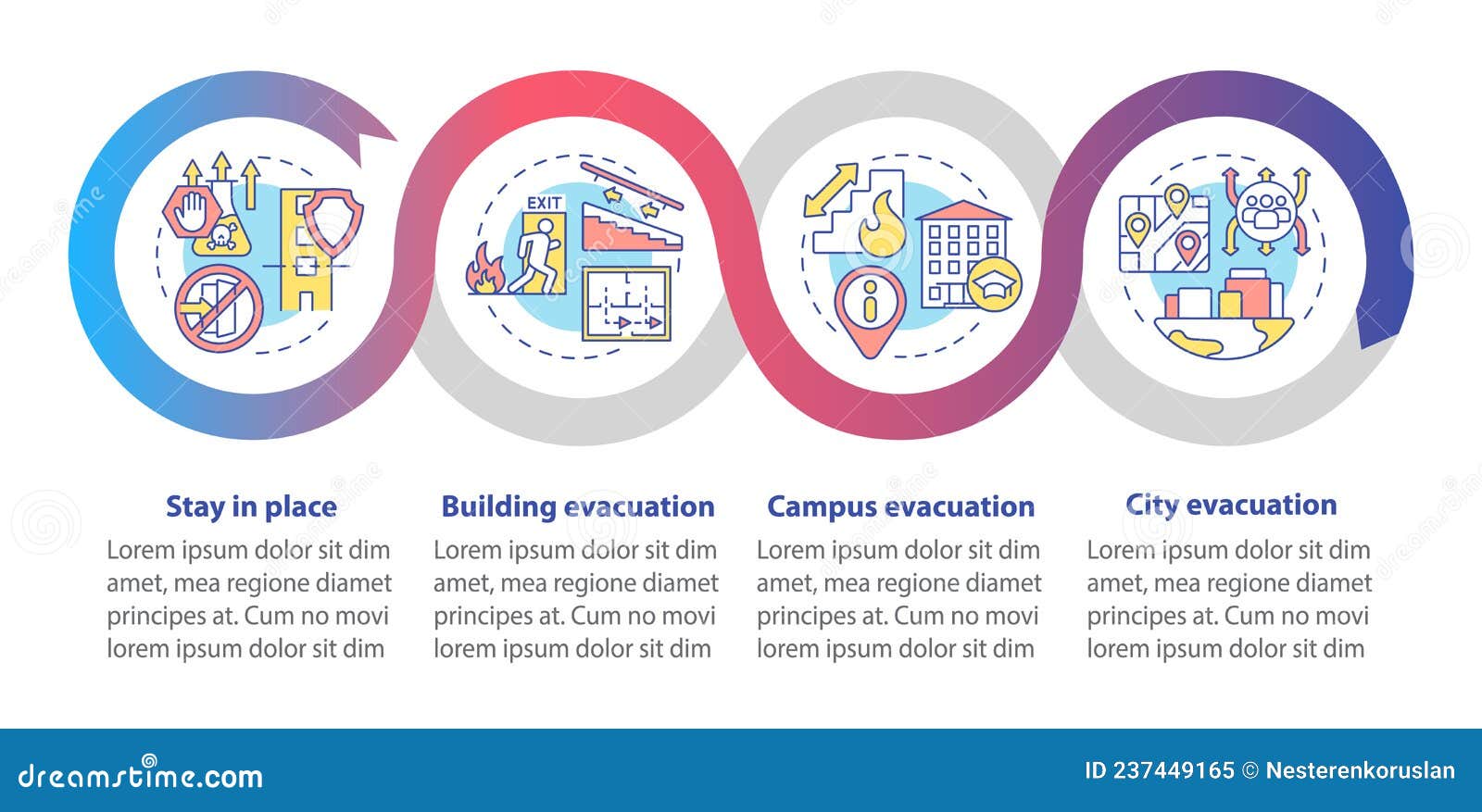 EXIT

Stay in place
Lorem ipsum dolor sit dim amet, mea regione diamet principes at. Cum no movi lorem ipsum dolor sit dim

Building evacuation
Lorem ipsum dolor sit dim amet, mea regione diamet principes at. Cum no movi lorem ipsum dolor sit dim

Campus evacuation
Lorem ipsum dolor sit dim amet, mea regione diamet principes at. Cum no movi lorem ipsum dolor sit dim

City evacuation
Lorem ipsum dolor sit dim amet, mea regione diamet principes at. Cum no movi lorem ipsum dolor sit dim

dreamstime.com

ID 237449165 © Nesterenkoruslan